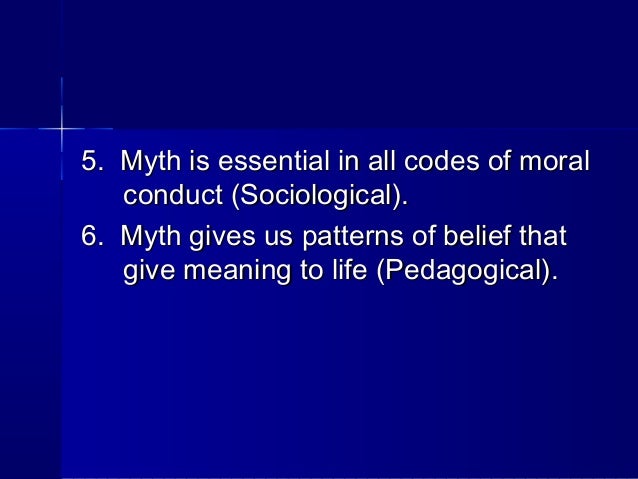 5. Myth is essential in all codes of moral conduct (Sociological).

6. Myth gives us patterns of belief that give meaning to life (Pedagogical).